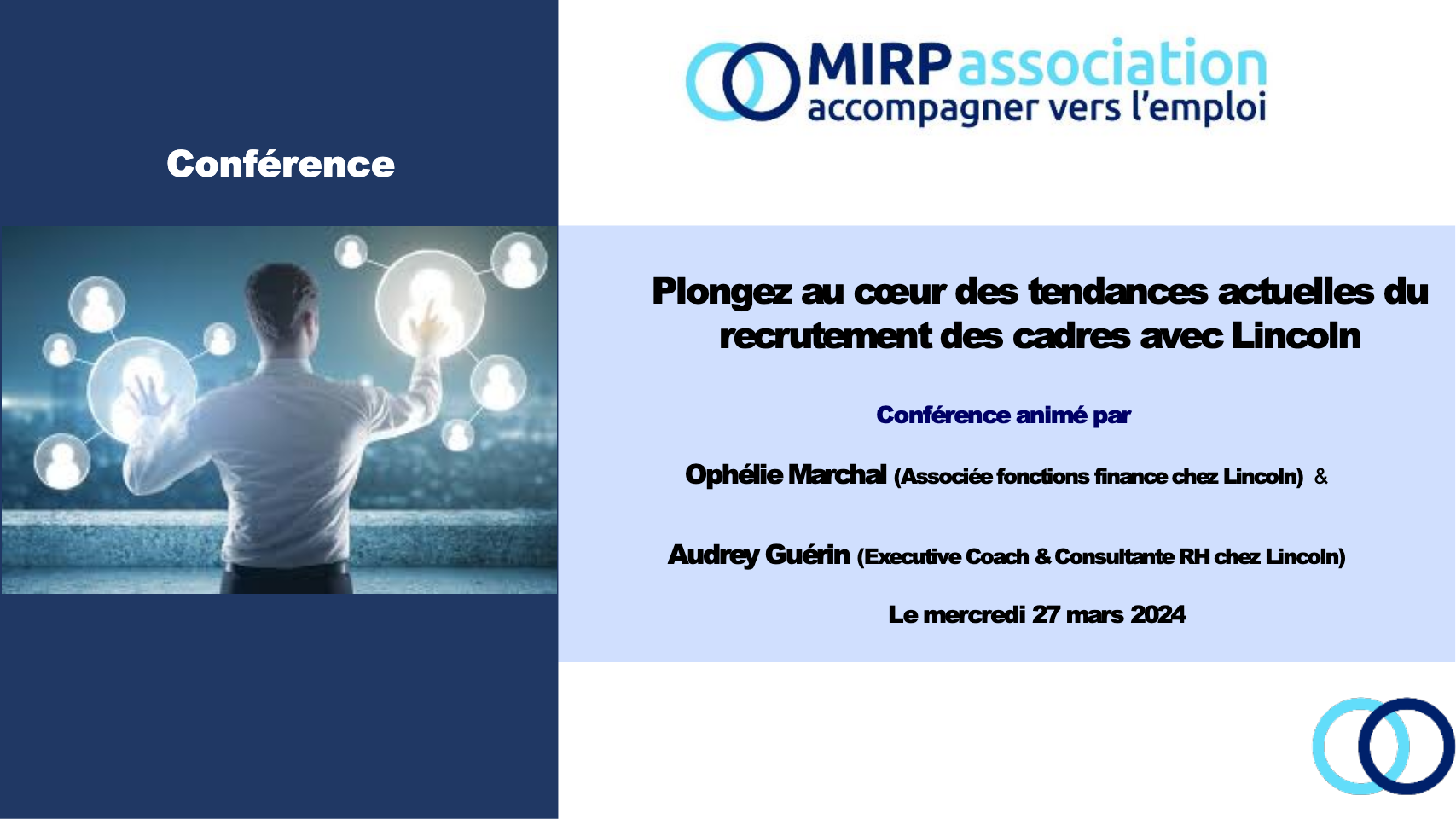 Conférence

MIRP association
accompagner vers l'emploi

Plongez au cœur des tendances actuelles du recrutement des cadres avec Lincoln

Conférence animé par

Ophélie Marchal (Associée fonctions finance chez Lincoln) &

Audrey Guérin (Executive Coach & Consultante RH chez Lincoln)

Le mercredi 27 mars 2024